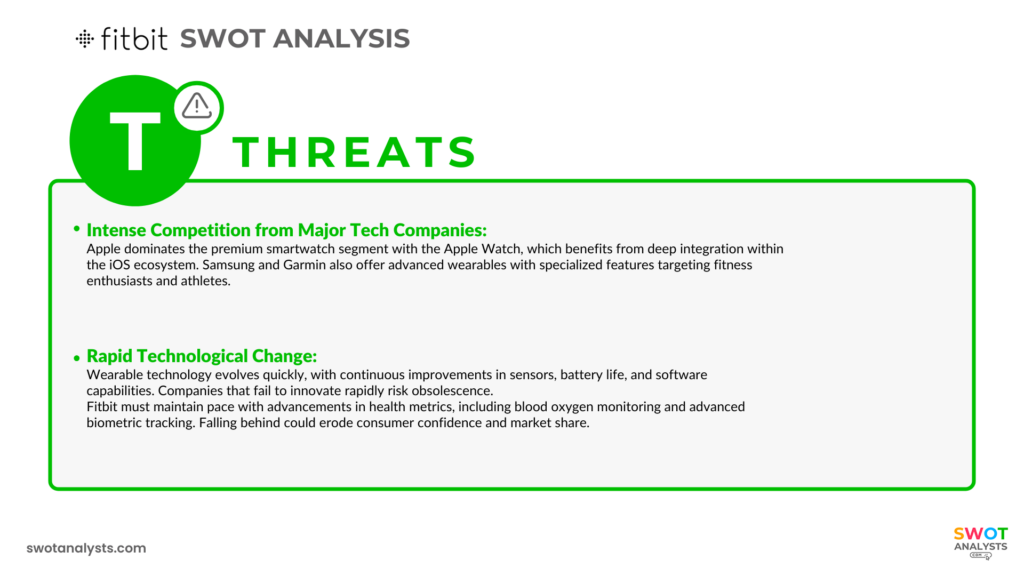 fitbit SWOT ANALYSIS

T

THREATS

• Intense Competition from Major Tech Companies:
Apple dominates the premium smartwatch segment with the Apple Watch, which benefits from deep integration within the iOS ecosystem. Samsung and Garmin also offer advanced wearables with specialized features targeting fitness enthusiasts and athletes.

• Rapid Technological Change:
Wearable technology evolves quickly, with continuous improvements in sensors, battery life, and software capabilities. Companies that fail to innovate rapidly risk obsolescence.
Fitbit must maintain pace with advancements in health metrics, including blood oxygen monitoring and advanced biometric tracking. Falling behind could erode consumer confidence and market share.

swotanalysts.com

SWOT ANALYSTS